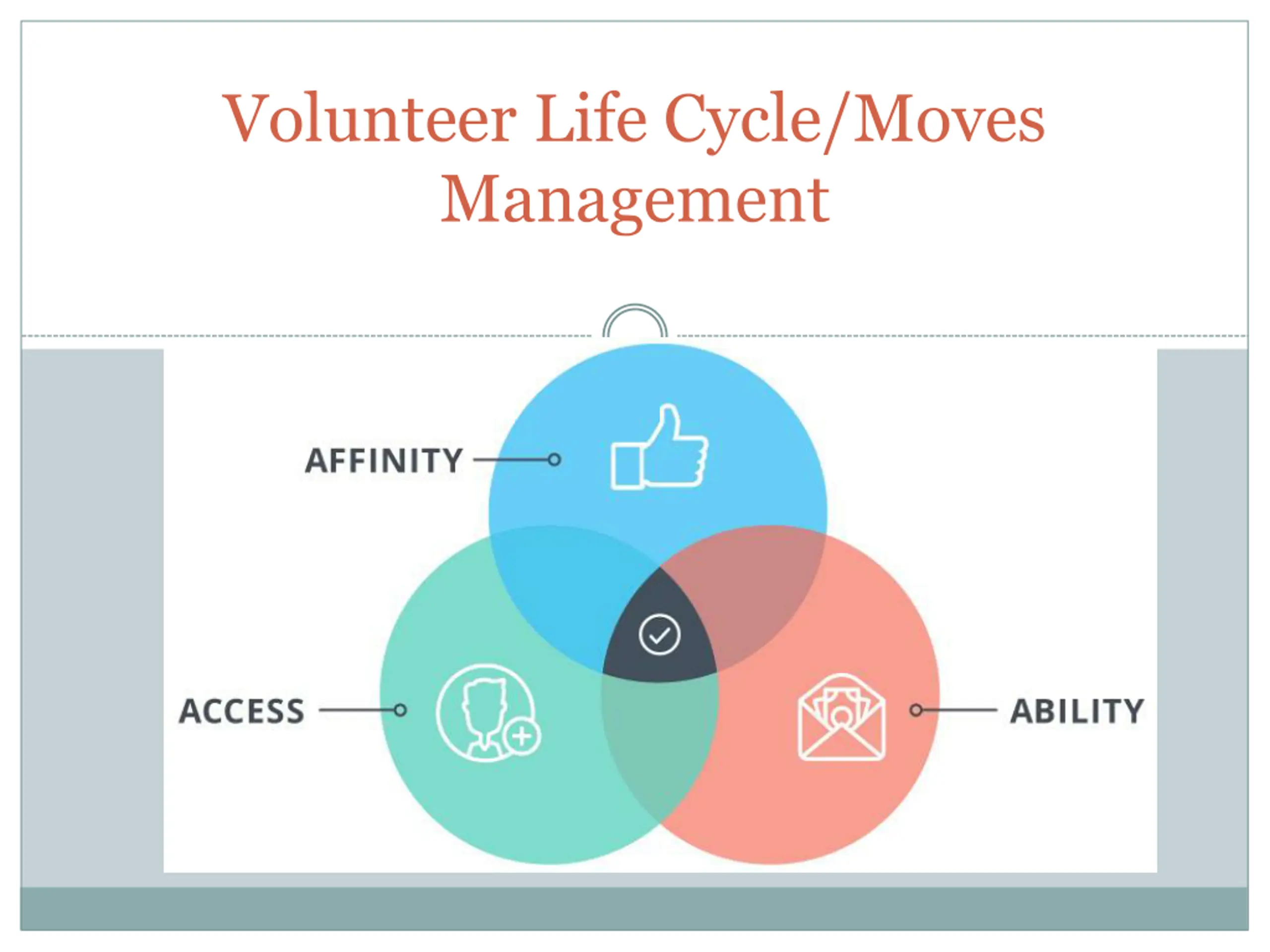 Volunteer Life Cycle/Moves Management

AFFINITY

ACCESS

ABILITY